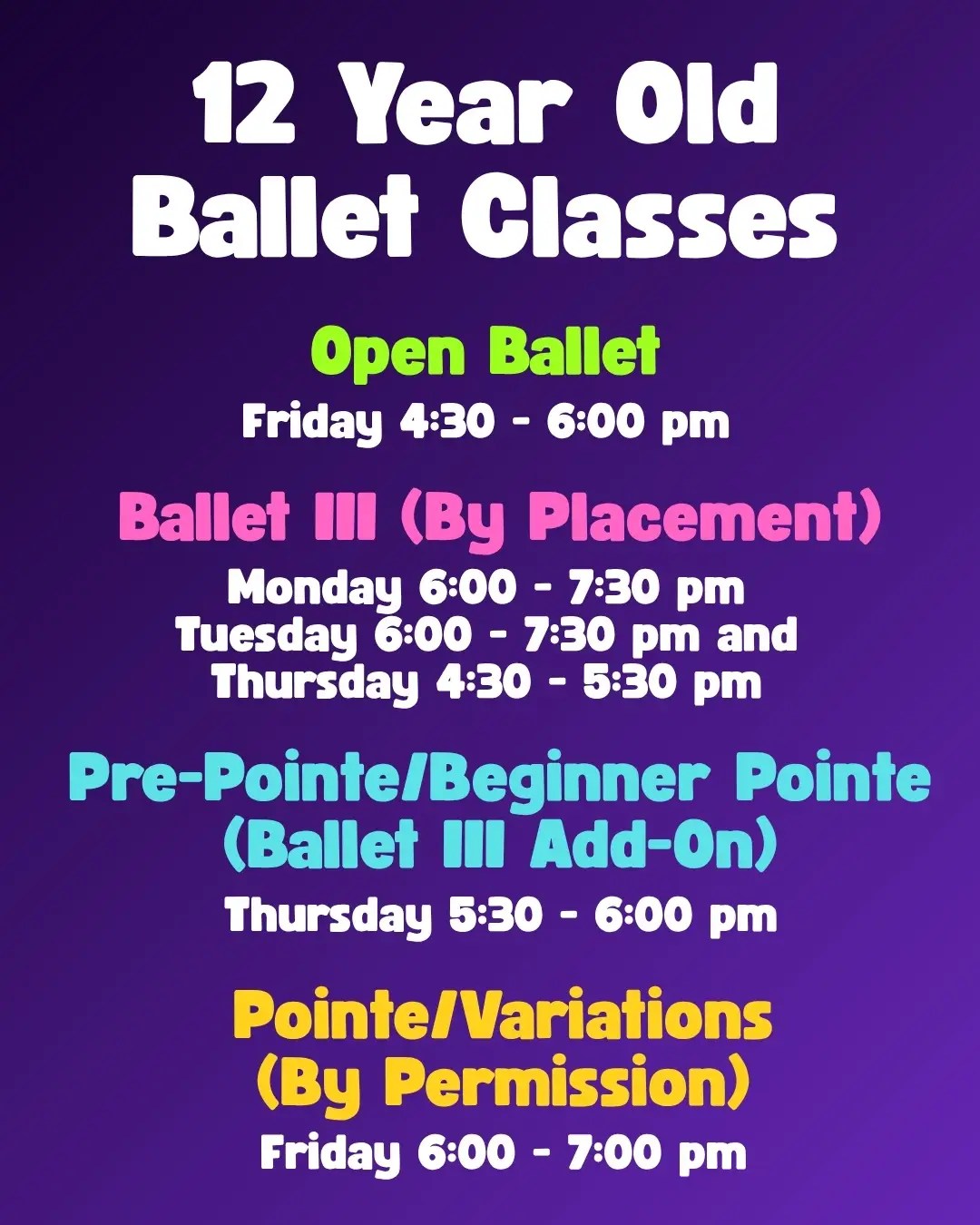 12 Year Old Ballet Classes

Open Ballet

Friday 4:30 - 6:00 pm

Ballet III (By Placement)

Monday 6:00 - 7:30 pm
Tuesday 6:00 - 7:30 pm and
Thursday 4:30 - 5:30 pm

Pre-Pointe/Beginner Pointe (Ballet III Add-On)

Thursday 5:30 - 6:00 pm

Pointe/Variations (By Permission)

Friday 6:00 - 7:00 pm